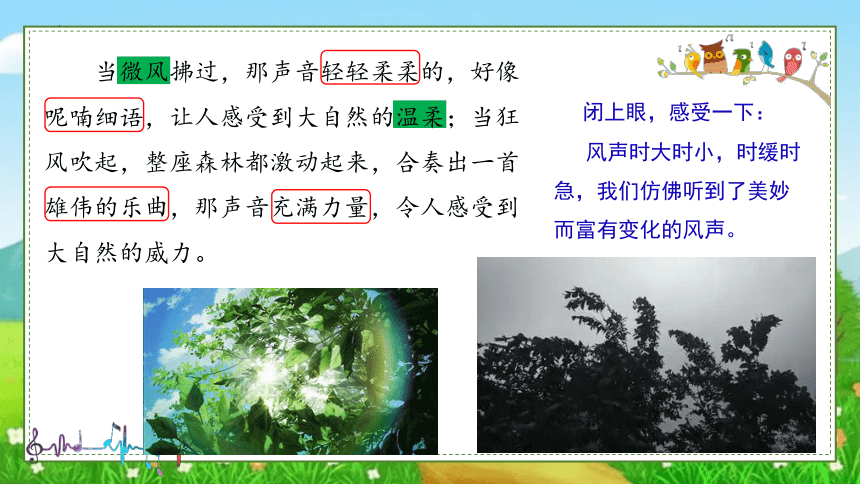 当微风拂过，那声音轻轻柔柔的，好像呢喃细语，让人感受到大自然的温柔；当狂风吹起，整座森林都激动起来，合奏出一首雄伟的乐曲，那声音充满力量，令人感受到大自然的威力。

闭上眼，感受一下：

风声时大时小，时缓时急，我们仿佛听到了美妙而富有变化的风声。